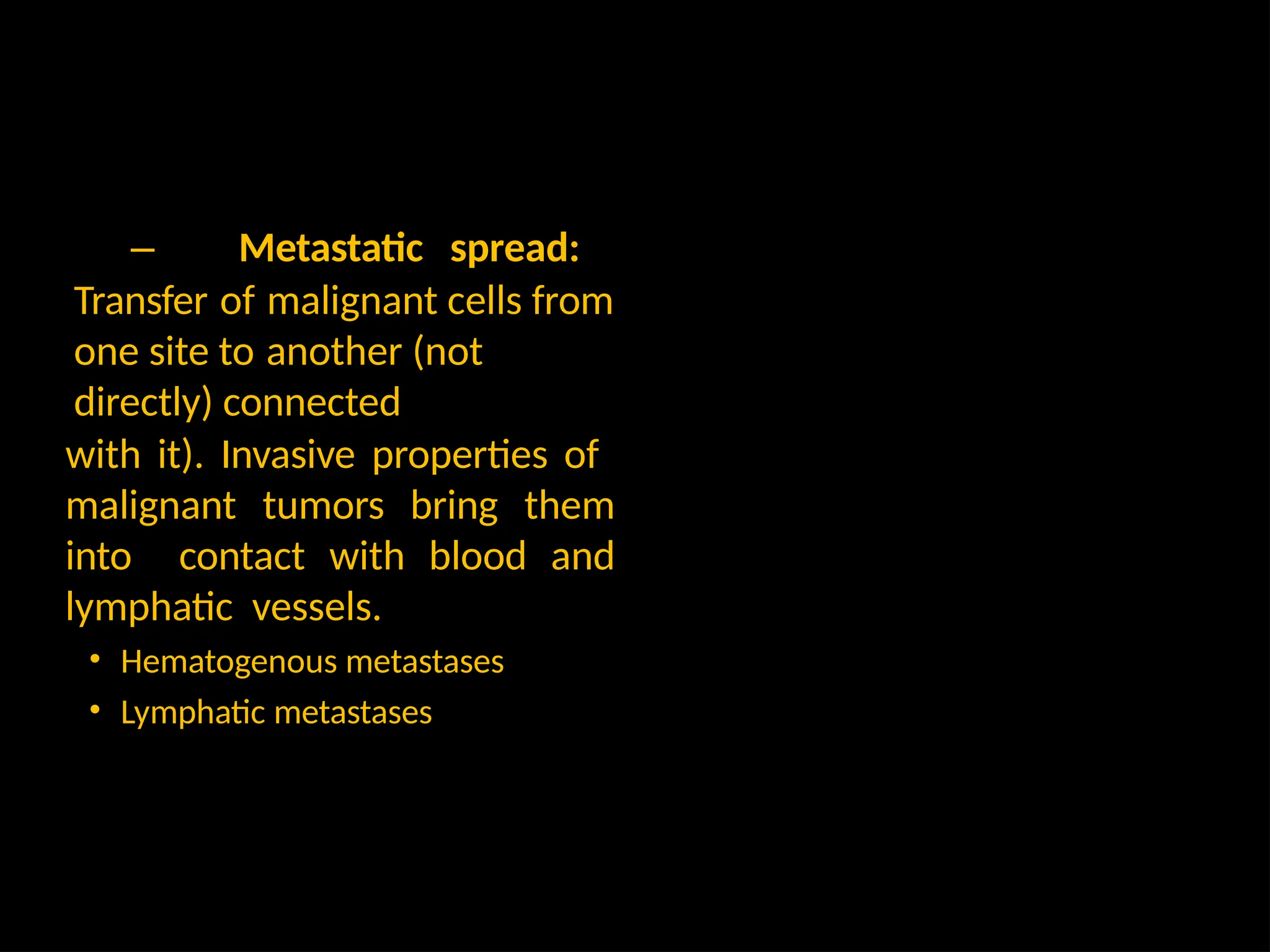 – Metastatic spread:
Transfer of malignant cells from one site to another (not directly) connected with it). Invasive properties of malignant tumors bring them into contact with blood and lymphatic vessels.

• Hematogenous metastases
• Lymphatic metastases